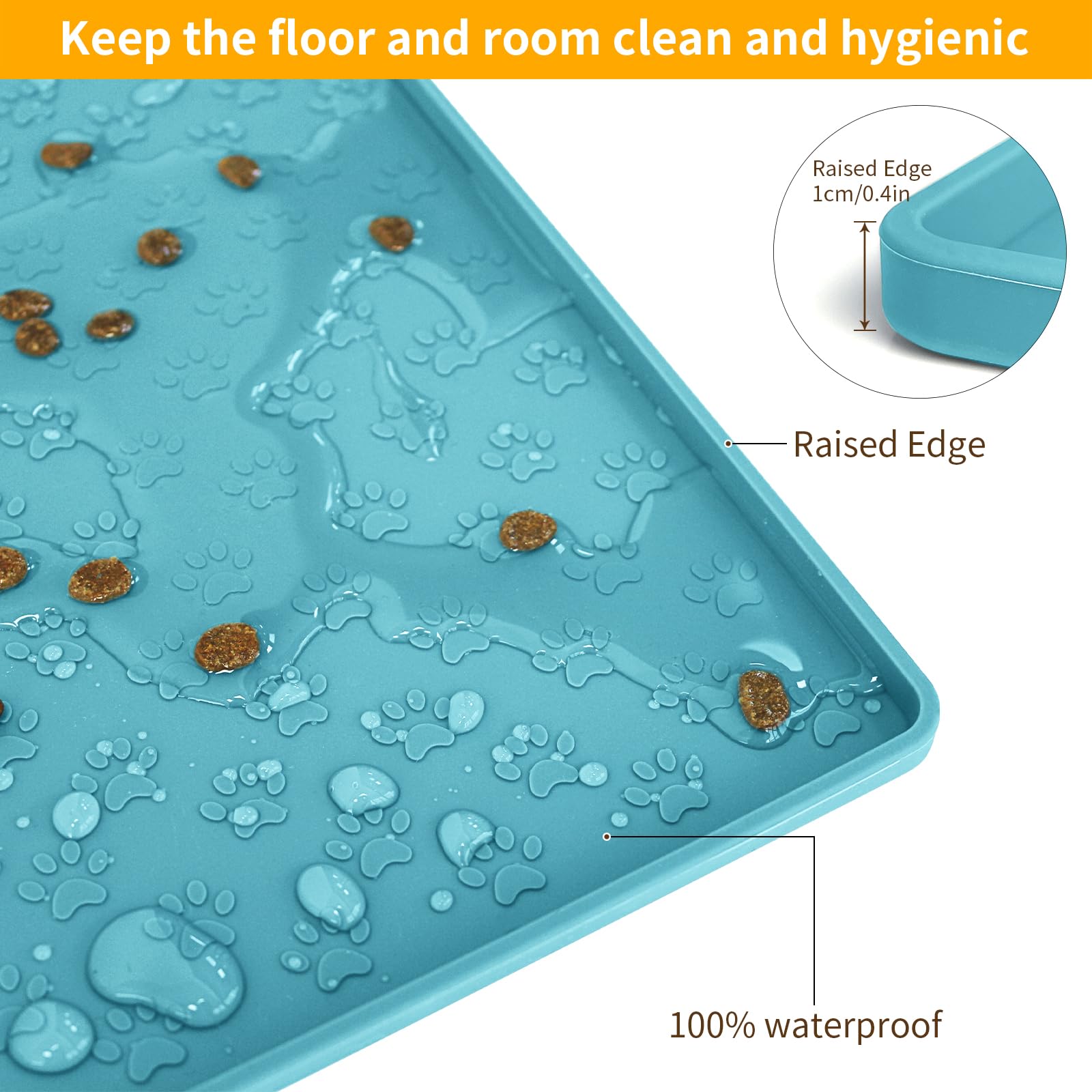 Keep the floor and room clean and hygienic

Raised Edge
1cm/0.4in

Raised Edge

100% waterproof